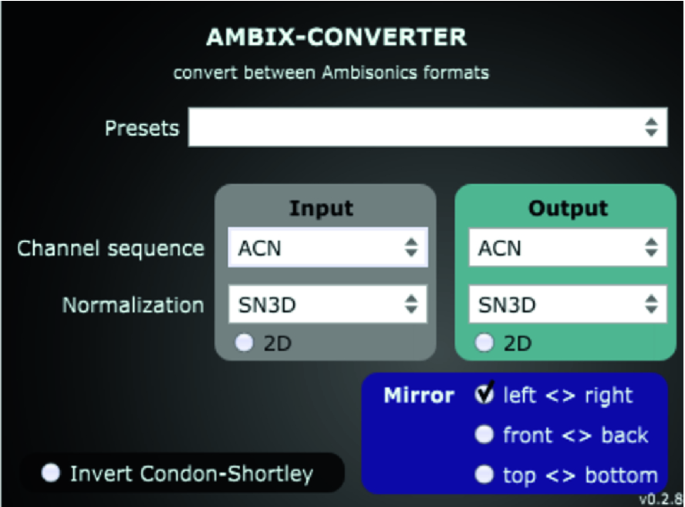 AMBIX-CONVERTER
convert between Ambisonics formats

Presets

Input
Output

Channel sequence ACN ACN

Normalization SN3D SN3D

2D
2D

Mirror left <> right
front <> back
top <> bottom

Invert Condon-Shortley

v0.2.8